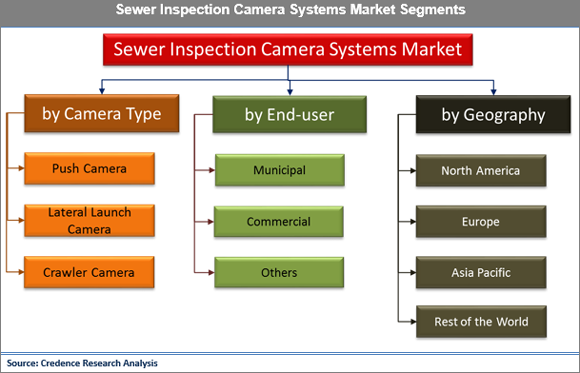 Sewer Inspection Camera Systems Market Segments

Sewer Inspection Camera Systems Market

by Camera Type

Push Camera

Lateral Launch Camera

Crawler Camera

by End-user

Municipal

Commercial

Others

by Geography

North America

Europe

Asia Pacific

Rest of the World

Source: Credence Research Analysis